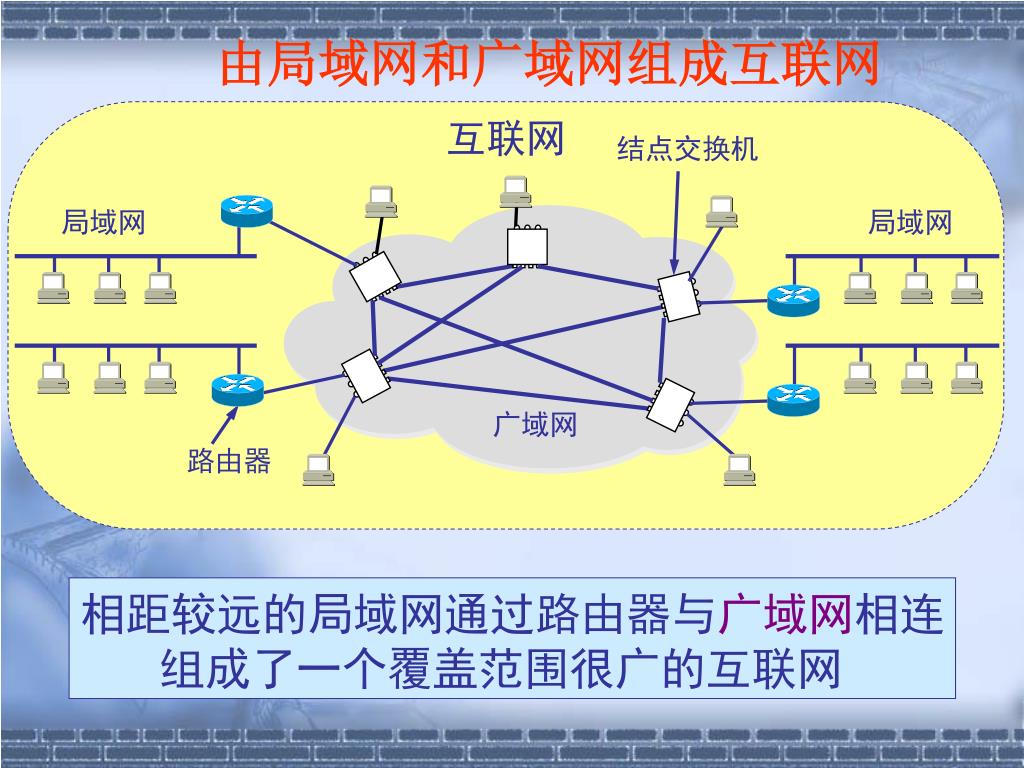 由局域网和广域网组成互联网

互联网

结点交换机

局域网

局域网

广域网

路由器

相距较远的局域网通过路由器与广域网相连组成了一个覆盖范围很广的互联网